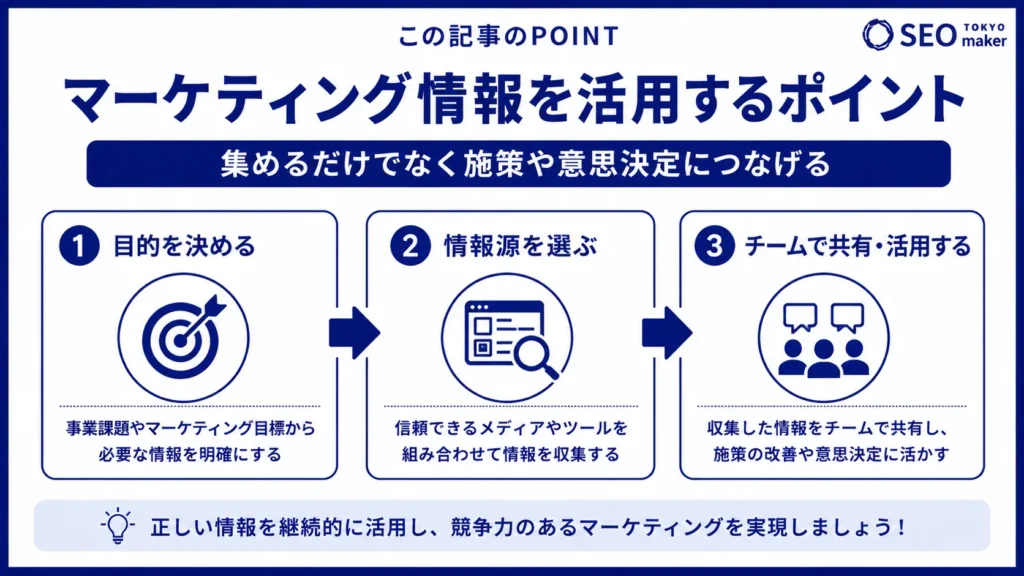 この記事のPOINT

SEO TOKYO maker

マーケティング情報を活用するポイント

集めるだけでなく施策や意思決定につなげる

1 目的を決める

事業課題やマーケティング目標から必要な情報を明確にする

2 情報源を選ぶ

信頼できるメディアやツールを組み合わせて情報を収集する

3 チームで共有・活用する

収集した情報をチームで共有し、施策の改善や意思決定に活かす

正しい情報を継続的に活用し、競争力のあるマーケティングを実現しましょう！